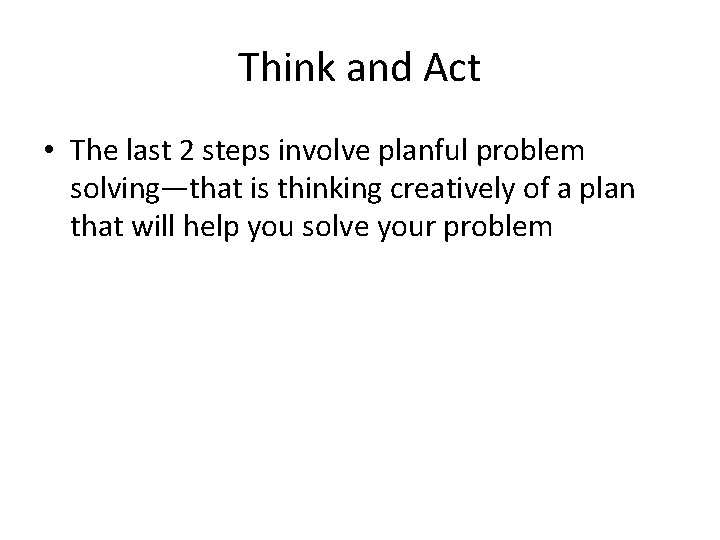 Think and Act

• The last 2 steps involve planful problem solving—that is thinking creatively of a plan that will help you solve your problem